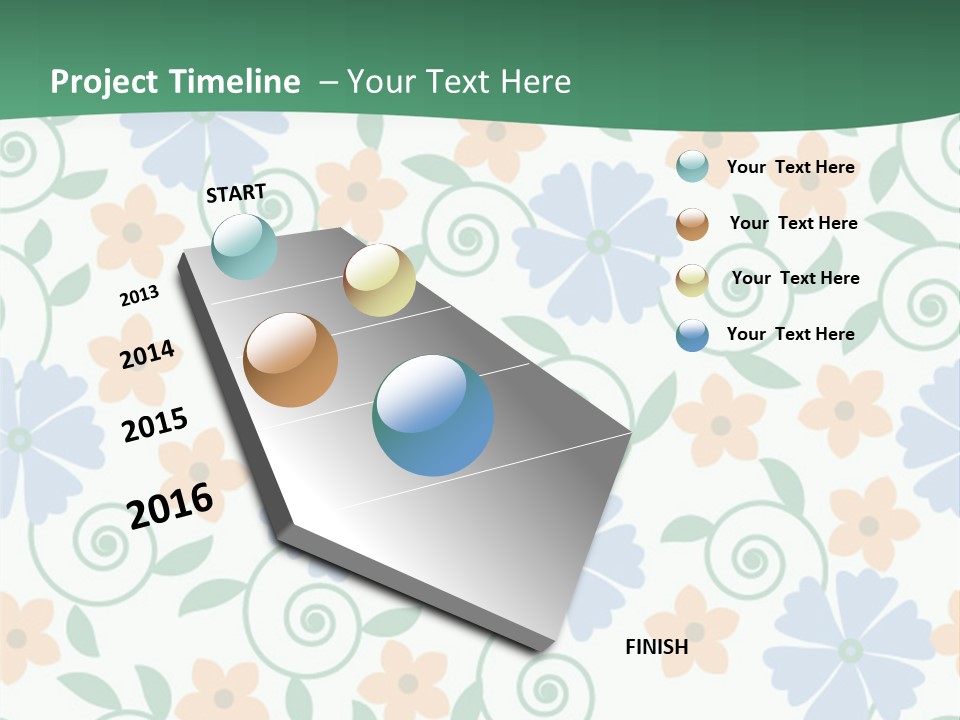 Project Timeline – Your Text Here

START

2013

2014

2015

2016

FINISH

Your Text Here

Your Text Here

Your Text Here

Your Text Here